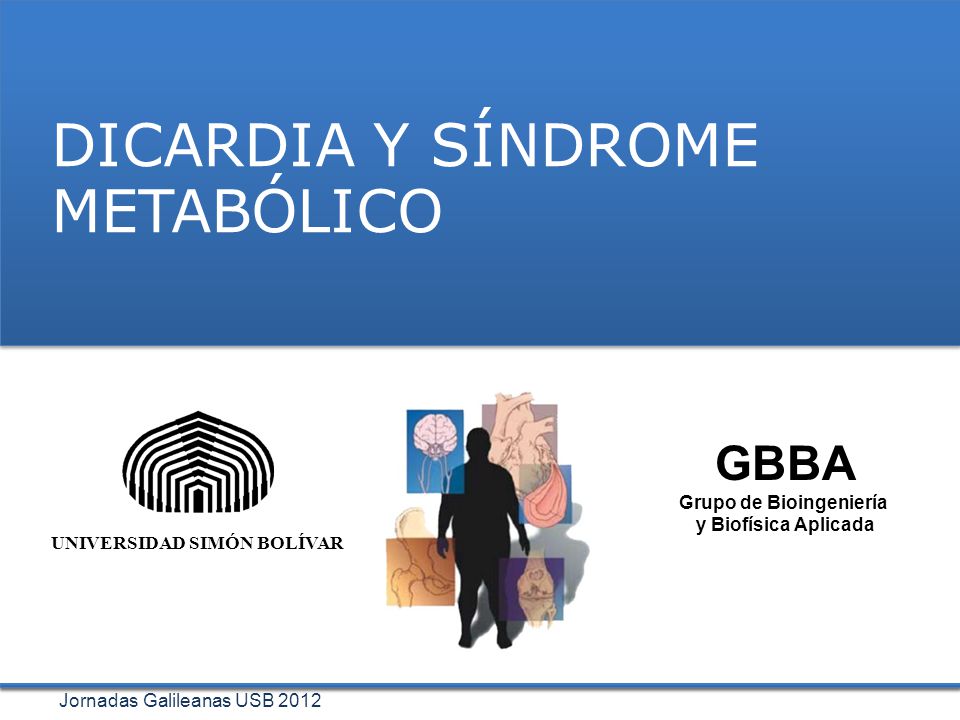 DICARDIA Y SÍNDROME METABÓLICO

UNIVERSIDAD SIMÓN BOLÍVAR

GBBA
Grupo de Bioingeniería y Biofísica Aplicada

Jornadas Galileanas USB 2012